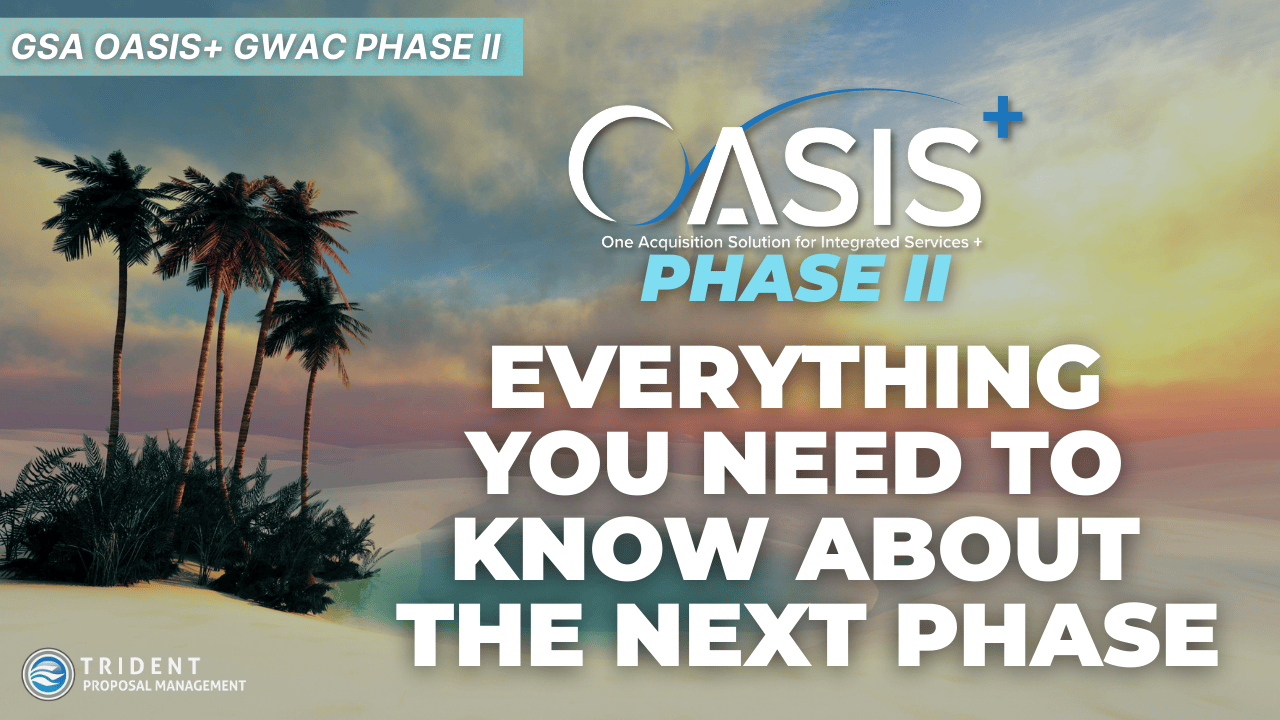 GSA OASIS+ GWAC PHASE II

OASIS+

One Acquisition Solution for Integrated Services +

PHASE II

EVERYTHING YOU NEED TO KNOW ABOUT THE NEXT PHASE

TRIDENT
PROPOSAL MANAGEMENT